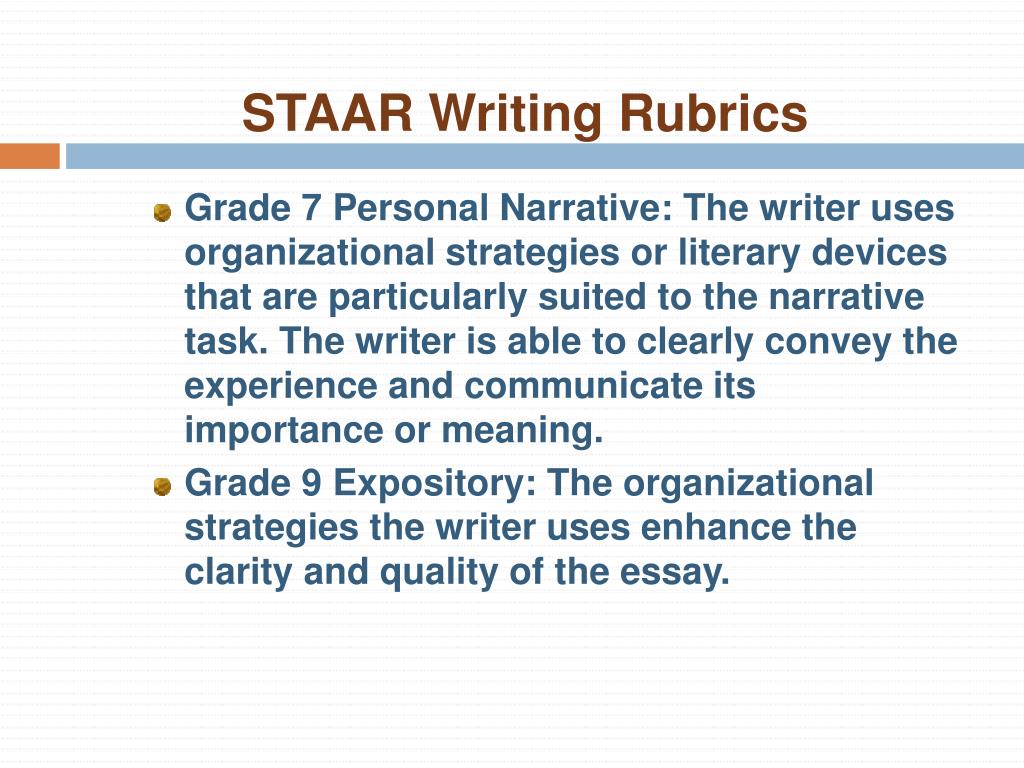 STAAR Writing Rubrics

Grade 7 Personal Narrative: The writer uses organizational strategies or literary devices that are particularly suited to the narrative task. The writer is able to clearly convey the experience and communicate its importance or meaning.

Grade 9 Expository: The organizational strategies the writer uses enhance the clarity and quality of the essay.